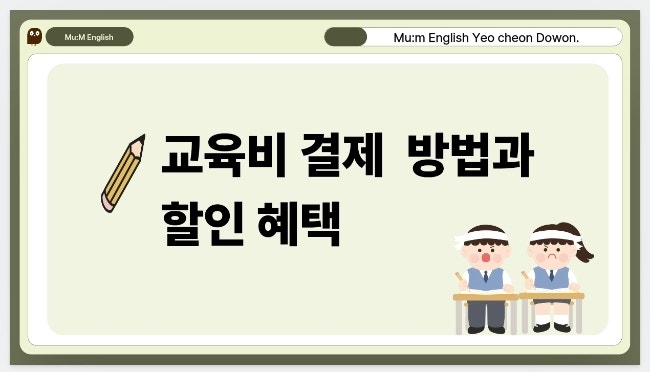 Mu:M English

Mu:m English Yeo cheon Dowon.

교육비 결제 방법과 할인 혜택